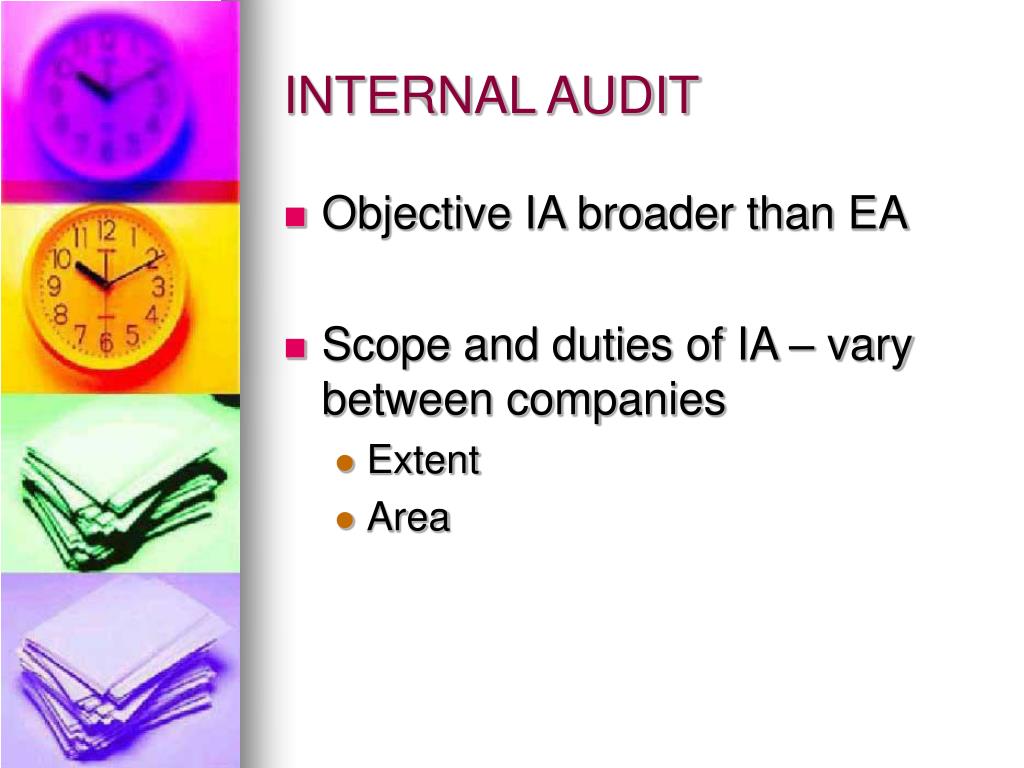 INTERNAL AUDIT

Objective IA broader than EA

Scope and duties of IA – vary between companies

Extent

Area